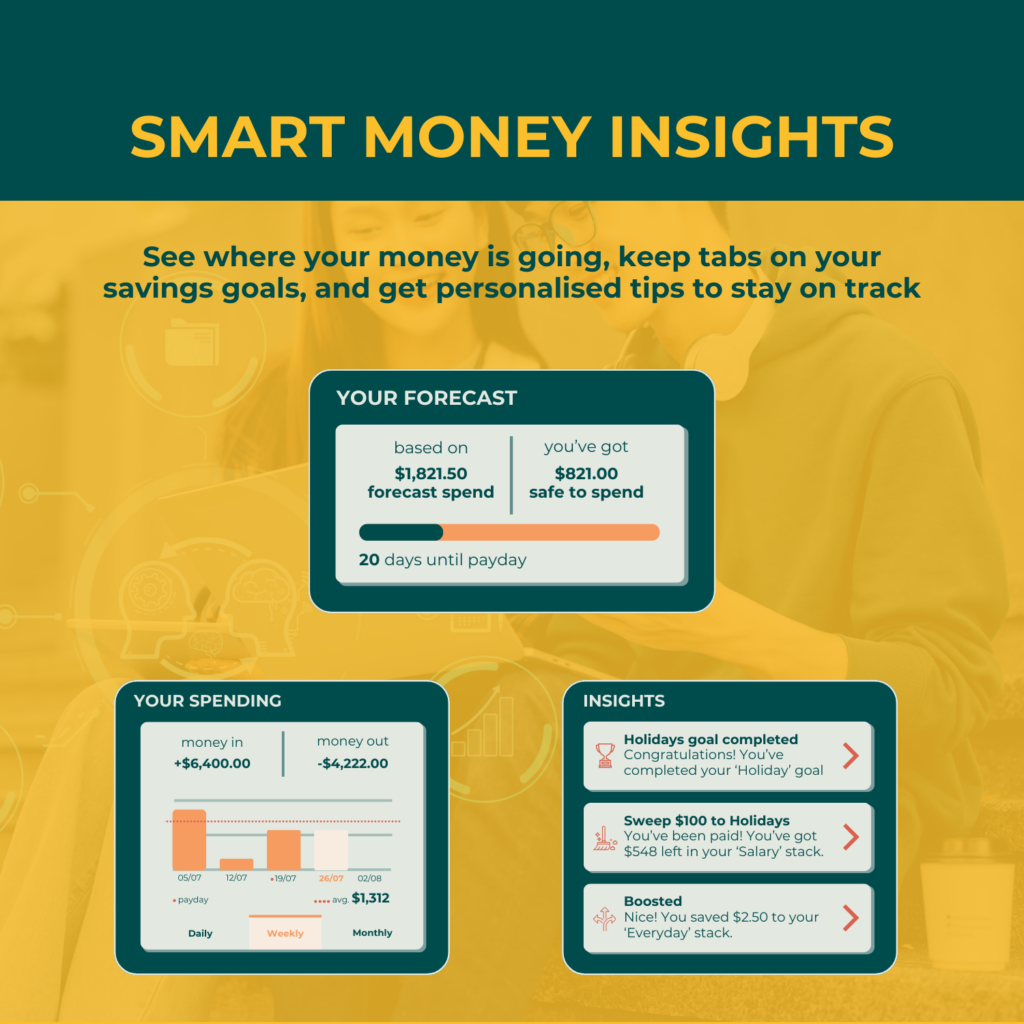 SMART MONEY INSIGHTS

See where your money is going, keep tabs on your savings goals, and get personalised tips to stay on track

YOUR FORECAST

based on
$1,821.50
forecast spend

you've got
$821.00
safe to spend

20 days until payday

YOUR SPENDING

money in
+$6,400.00

money out
-$4,222.00

05/07 12/07 19/07 26/07 02/08

payday

avg. $1,312

Daily Weekly Monthly

INSIGHTS

Holidays goal completed
Congratulations! You've completed your 'Holiday' goal

Sweep $100 to Holidays
You've been paid! You've got $548 left in your 'Salary' stack.

Boosted
Nice! You saved $2.50 to your 'Everyday' stack.